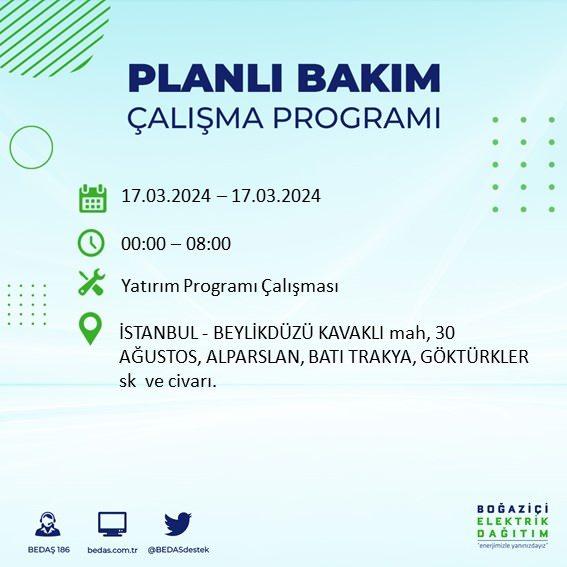 PLANLI BAKIM
ÇALIŞMA PROGRAMI

17.03.2024 – 17.03.2024

00:00 – 08:00

Yatırım Programı Çalışması

İSTANBUL - BEYLİKDÜZÜ KAVAKLI mah, 30 AĞUSTOS, ALPARSLAN, BATI TRAKYA, GÖKTÜRKLER sk ve civarı.

BEDAŞ 186
bedas.com.tr
@BEDASdestek

BOĞAZİÇİ
ELEKTRİK
DAĞITIM
"enerjimizle yanınızdayız"